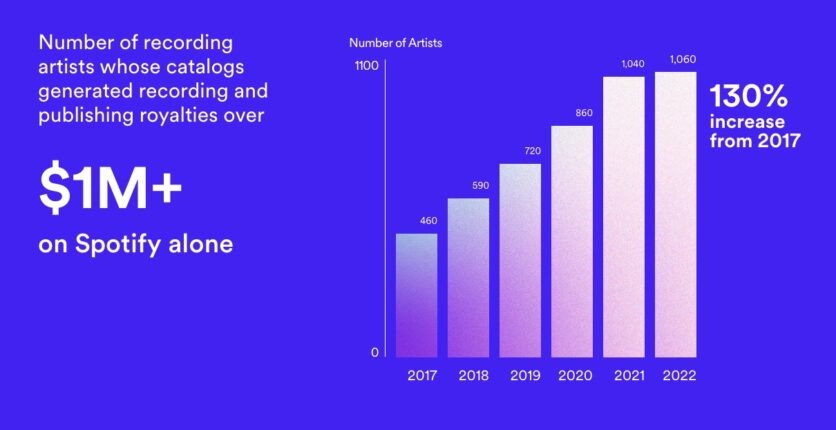 Number of recording artists whose catalogs generated recording and publishing royalties over

$1M+

on Spotify alone

Number of Artists

1100

0

460

590

720

860

1,040

1,060

2017 2018 2019 2020 2021 2022

130%
increase
from 2017